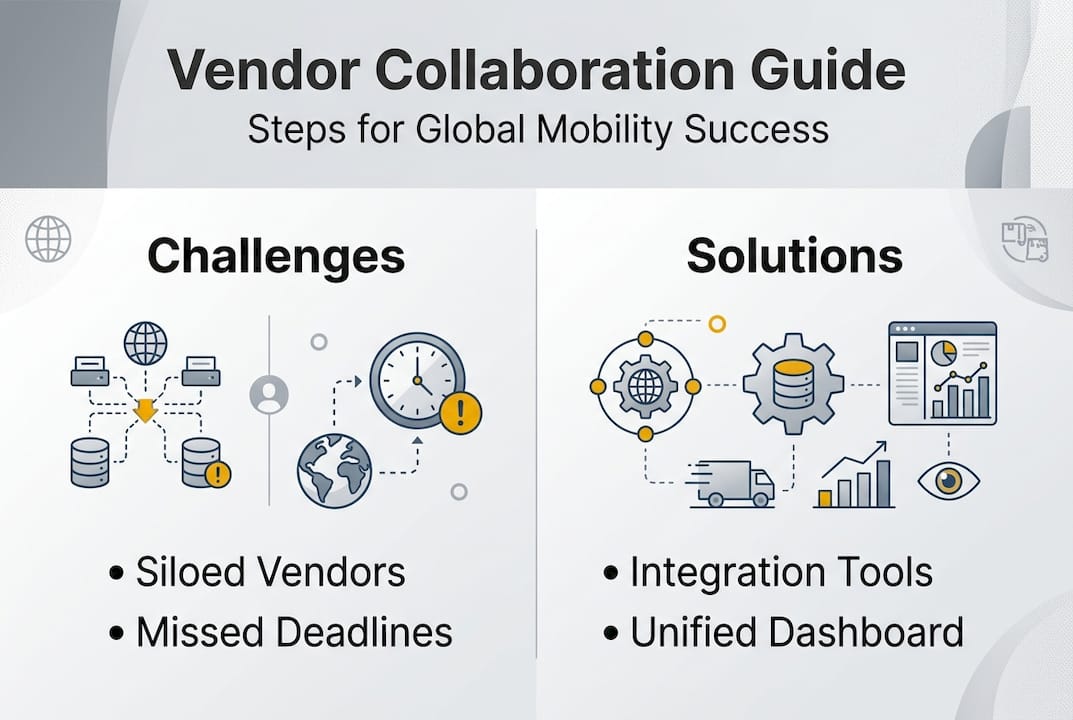 Vendor Collaboration Guide

Steps for Global Mobility Success

Challenges

• Siloed Vendors
• Missed Deadlines

Solutions

• Integration Tools
• Unified Dashboard